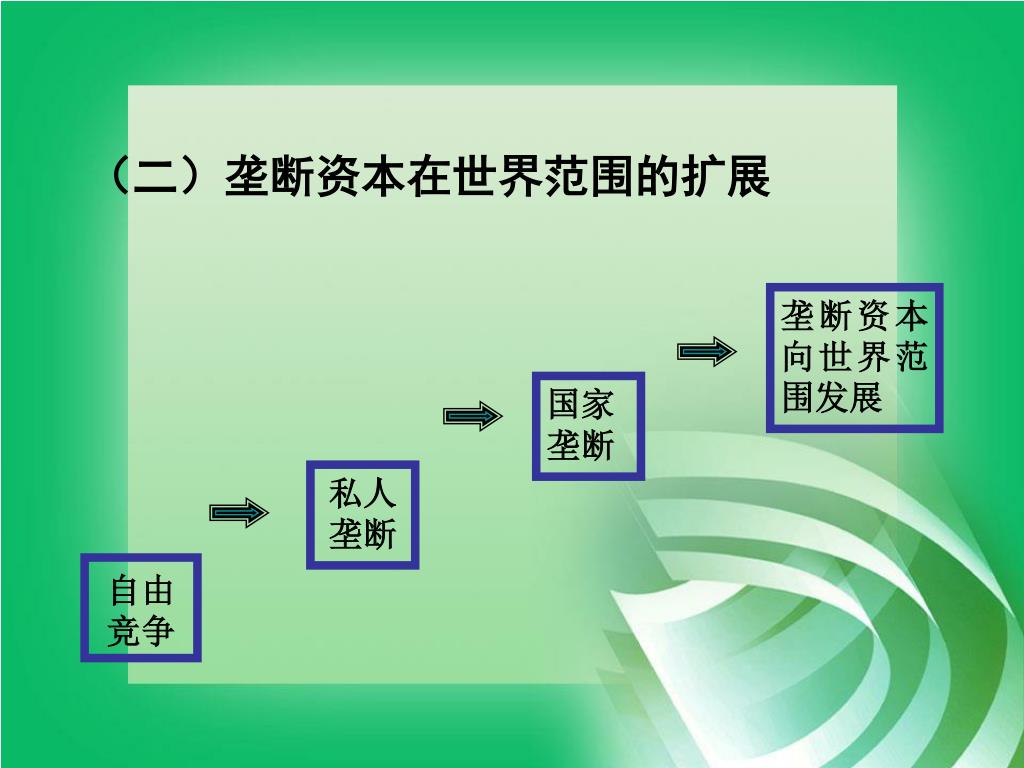 （二）垄断资本在世界范围的扩展

自由竞争

私人垄断

国家垄断

垄断资本向世界范围发展